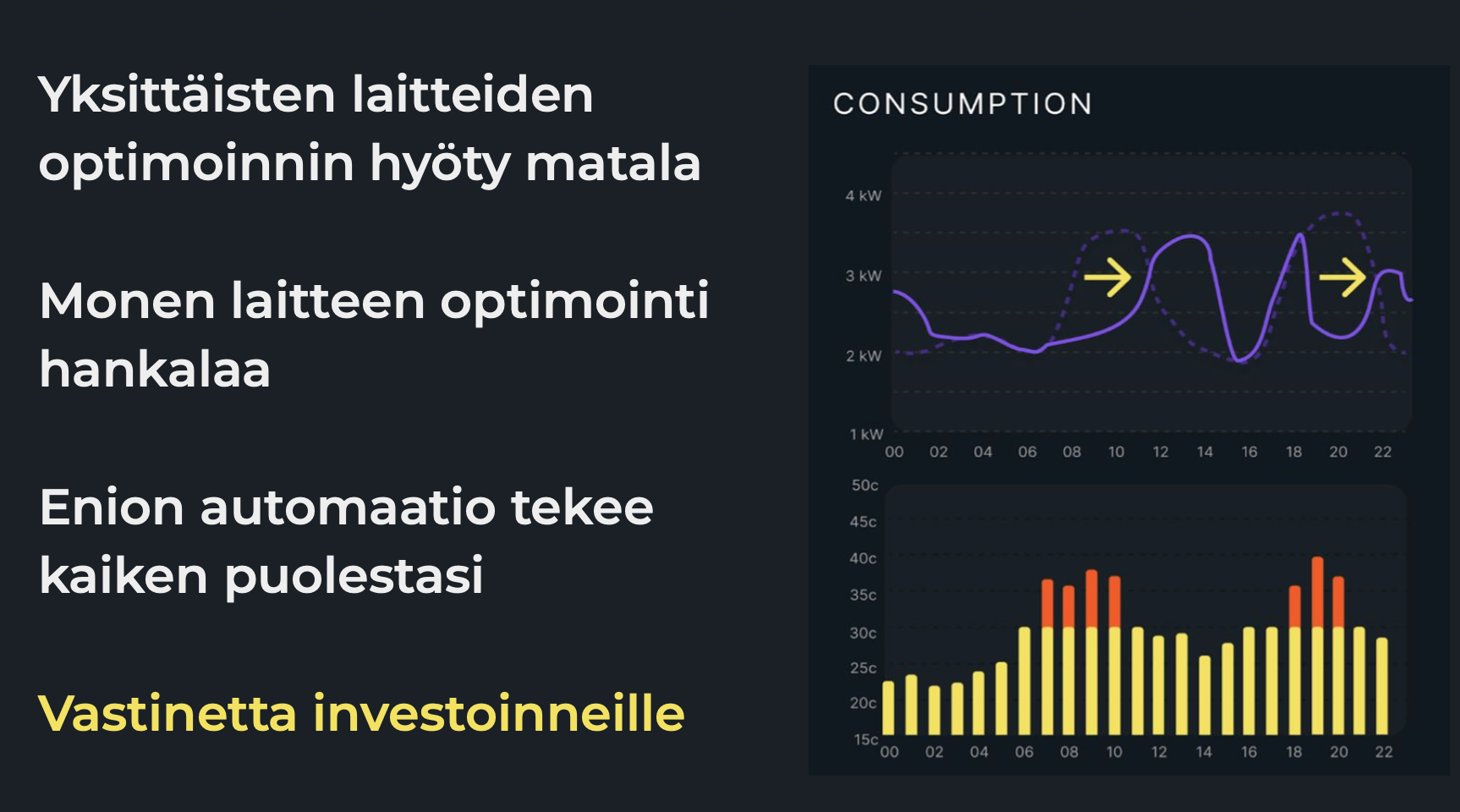 Yksittäisten laitteiden optimoinnin hyöty matala

Monen laitteen optimointi hankalaa

Enion automaatio tekee kaiken puolestasi

Vastinetta investoinneille

CONSUMPTION

4 kW
3 kW
2 kW
1 kW
00 02 04 06 08 10 12 14 16 18 20 22

50c
45c
40c
35c
30c
25c
20c
15c
00 02 04 06 08 10 12 14 16 18 20 22